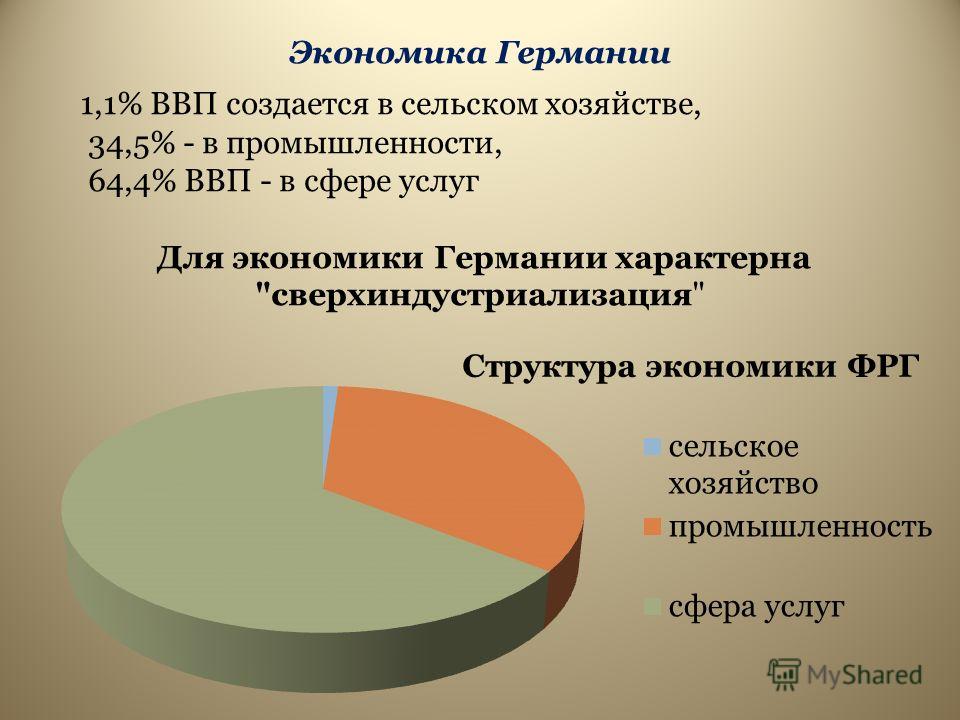 Экономика Германии

1,1% ВВП создается в сельском хозяйстве,
34,5% - в промышленности,
64,4% ВВП - в сфере услуг

Для экономики Германии характерна "сверхиндустриализация"

Структура экономики ФРГ

сельское хозяйство
промышленность
сфера услуг

MyShared